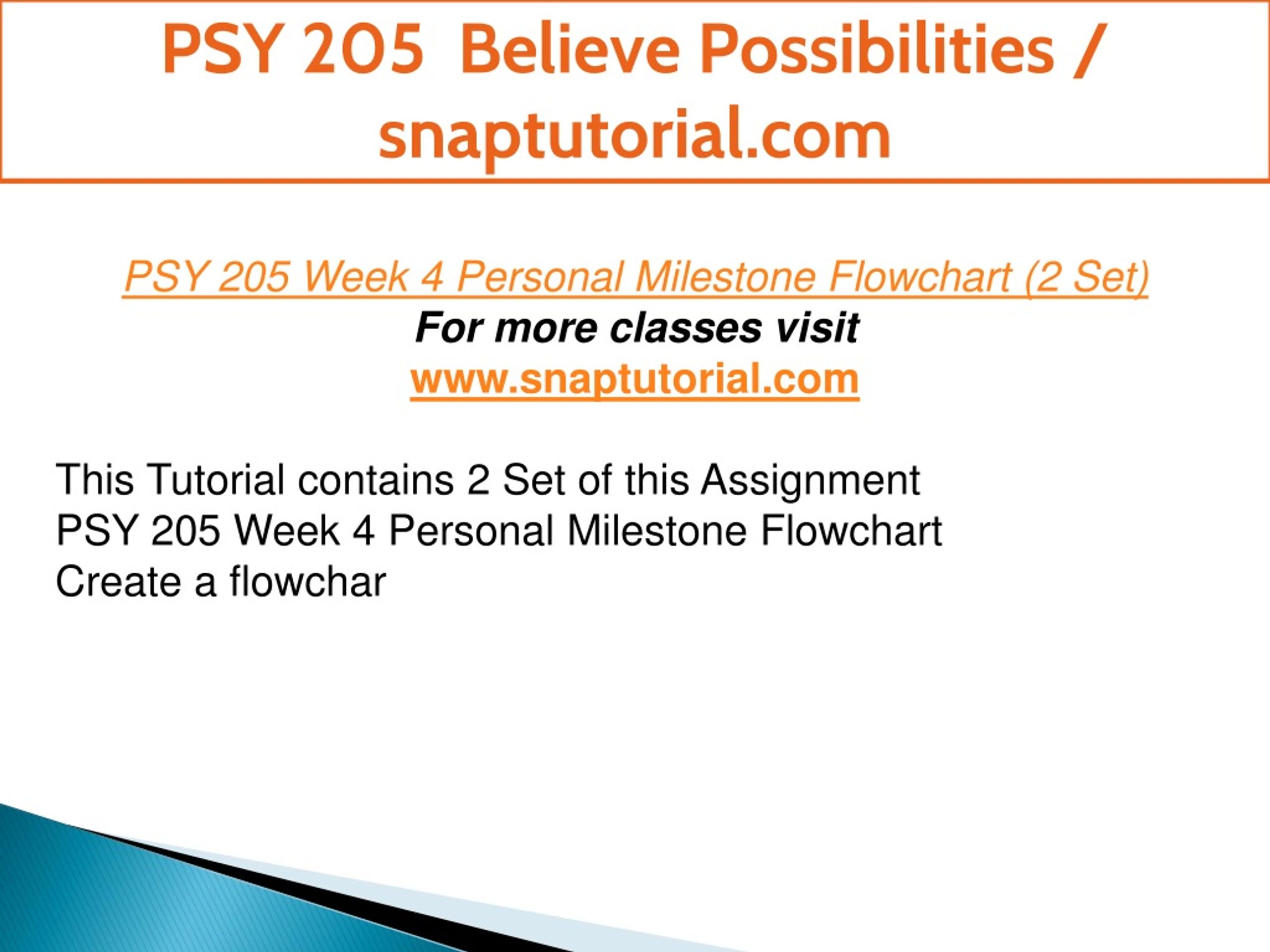 PSY 205 Believe Possibilities / snaptutorial.com

PSY 205 Week 4 Personal Milestone Flowchart (2 Set)
For more classes visit
www.snaptutorial.com

This Tutorial contains 2 Set of this Assignment
PSY 205 Week 4 Personal Milestone Flowchart
Create a flowchar